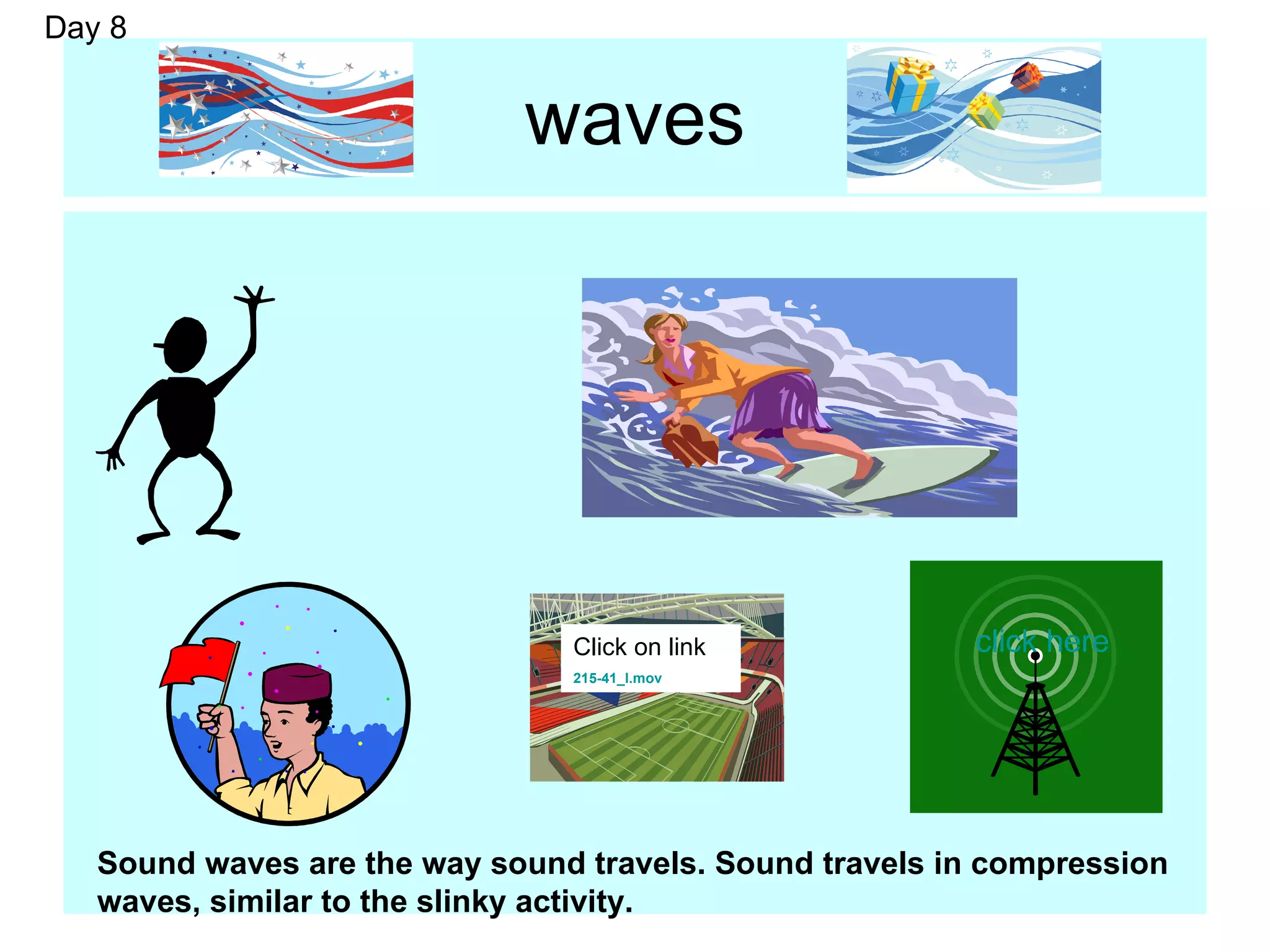 Day 8

waves

Click on link

215-41_l.mov

click here

Sound waves are the way sound travels. Sound travels in compression waves, similar to the slinky activity.